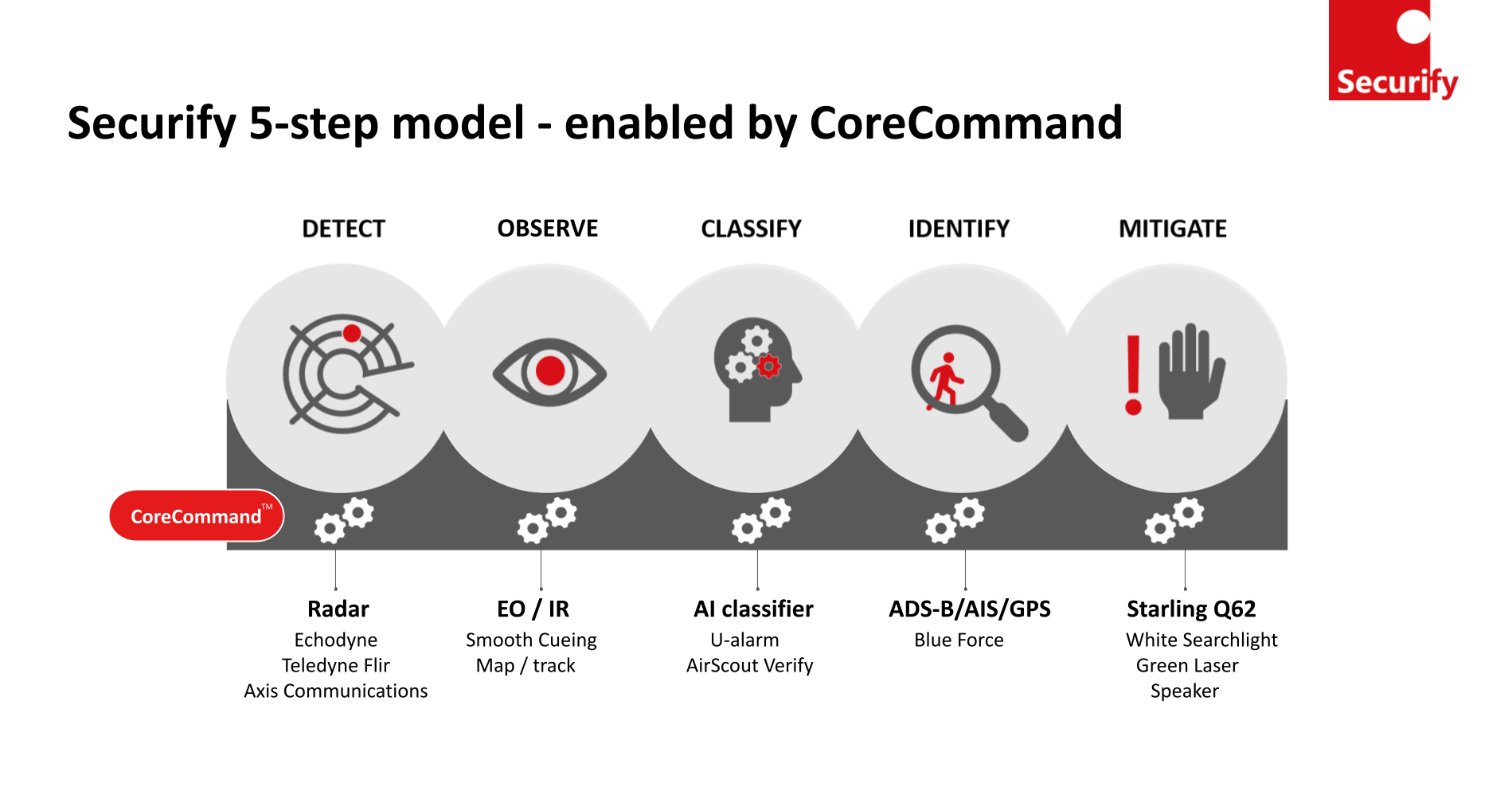 Securify

Securify 5-step model - enabled by CoreCommand

DETECT

OBSERVE

CLASSIFY

IDENTIFY

MITIGATE

CoreCommand™

Radar
Echodyne
Teledyne Flir
Axis Communications

EO / IR
Smooth Cueing
Map / track

AI classifier
U-alarm
AirScout Verify

ADS-B/AIS/GPS
Blue Force

Starling Q62
White Searchlight
Green Laser
Speaker